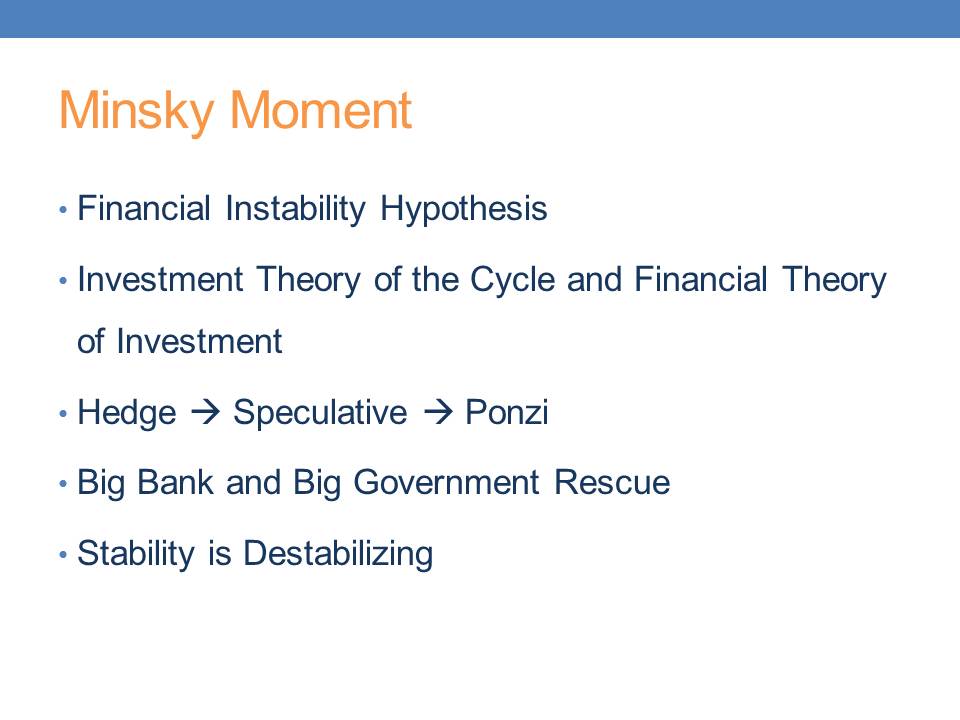 Minsky Moment

• Financial Instability Hypothesis

• Investment Theory of the Cycle and Financial Theory of Investment

• Hedge → Speculative → Ponzi

• Big Bank and Big Government Rescue

• Stability is Destabilizing